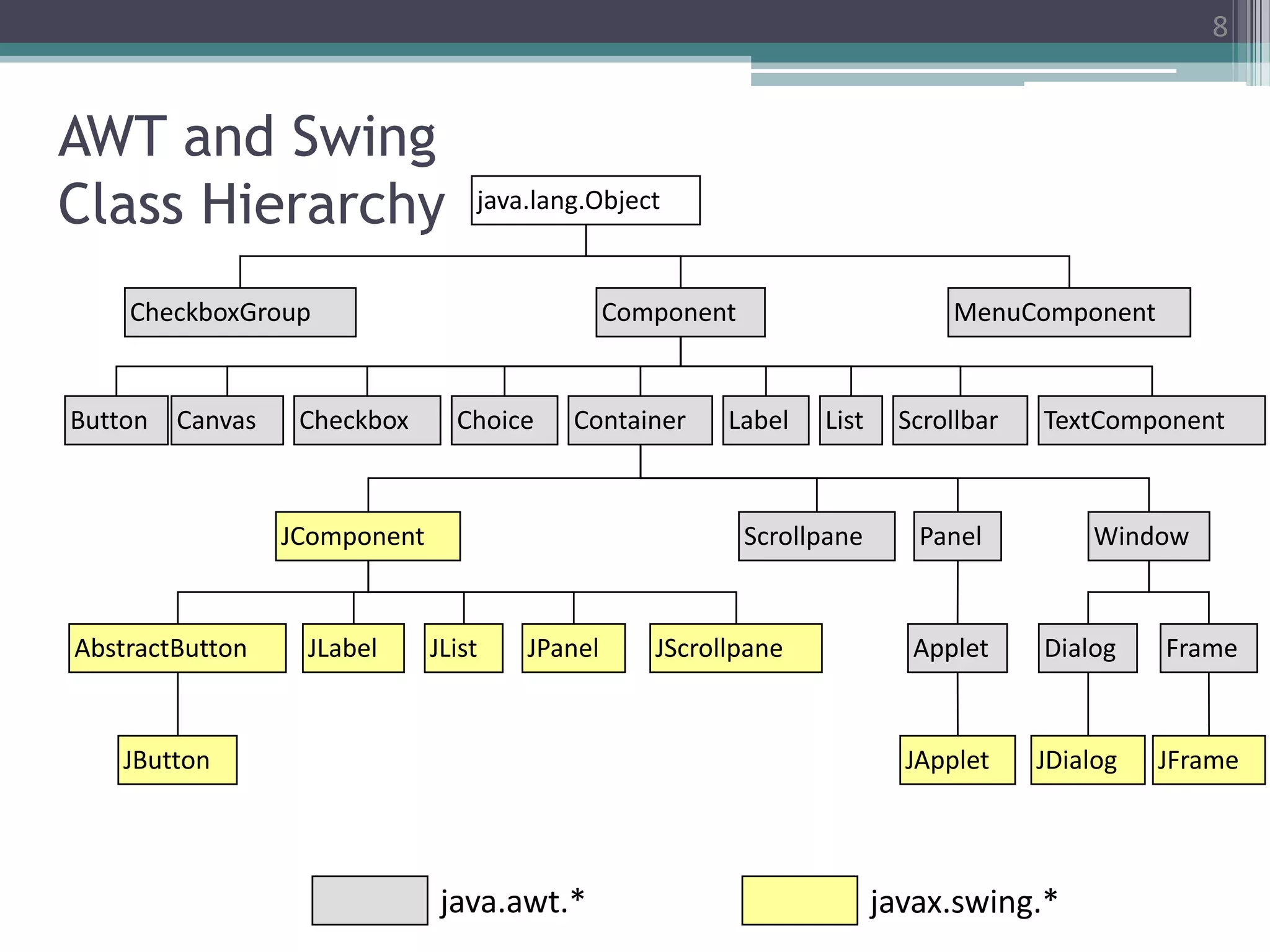 8

AWT and Swing Class Hierarchy

java.lang.Object

CheckboxGroup

Component

MenuComponent

Button

Canvas

Checkbox

Choice

Container

Label

List

Scrollbar

TextComponent

JComponent

Scrollpane

Panel

Window

AbstractButton

JLabel

JList

JPanel

JScrollpane

Applet

Dialog

Frame

JButton

JApplet

JDialog

JFrame

java.awt.*

javax.swing.*